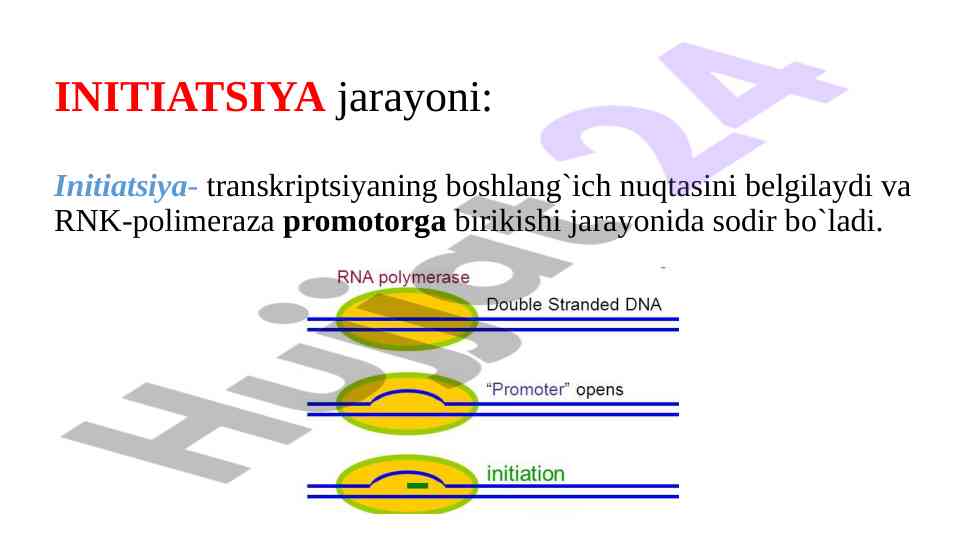 INITIATSIYA jarayoni:

Initiatsiya- transkriptsiyaning boshlang`ich nuqtasini belgilaydi va RNK-polimeraza promotorga birikishi jarayonida sodir bo`ladi.

RNA polymerase

Double Stranded DNA

"Promoter" opens

initiation

Hujjat24